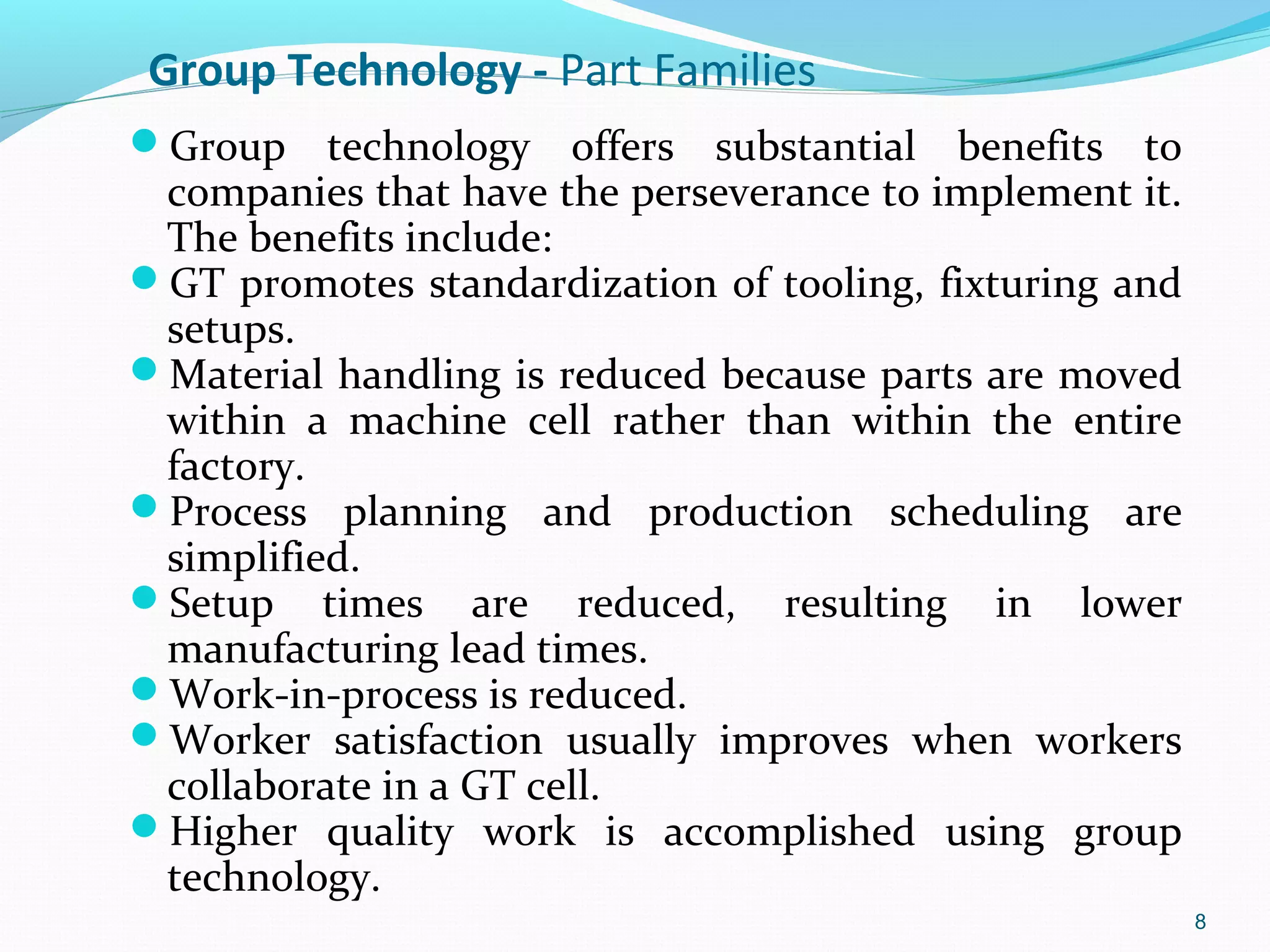 Group Technology - Part Families

- Group technology offers substantial benefits to companies that have the perseverance to implement it. The benefits include:
- GT promotes standardization of tooling, fixturing and setups.
- Material handling is reduced because parts are moved within a machine cell rather than within the entire factory.
- Process planning and production scheduling are simplified.
- Setup times are reduced, resulting in lower manufacturing lead times.
- Work-in-process is reduced.
- Worker satisfaction usually improves when workers collaborate in a GT cell.
- Higher quality work is accomplished using group technology.

8